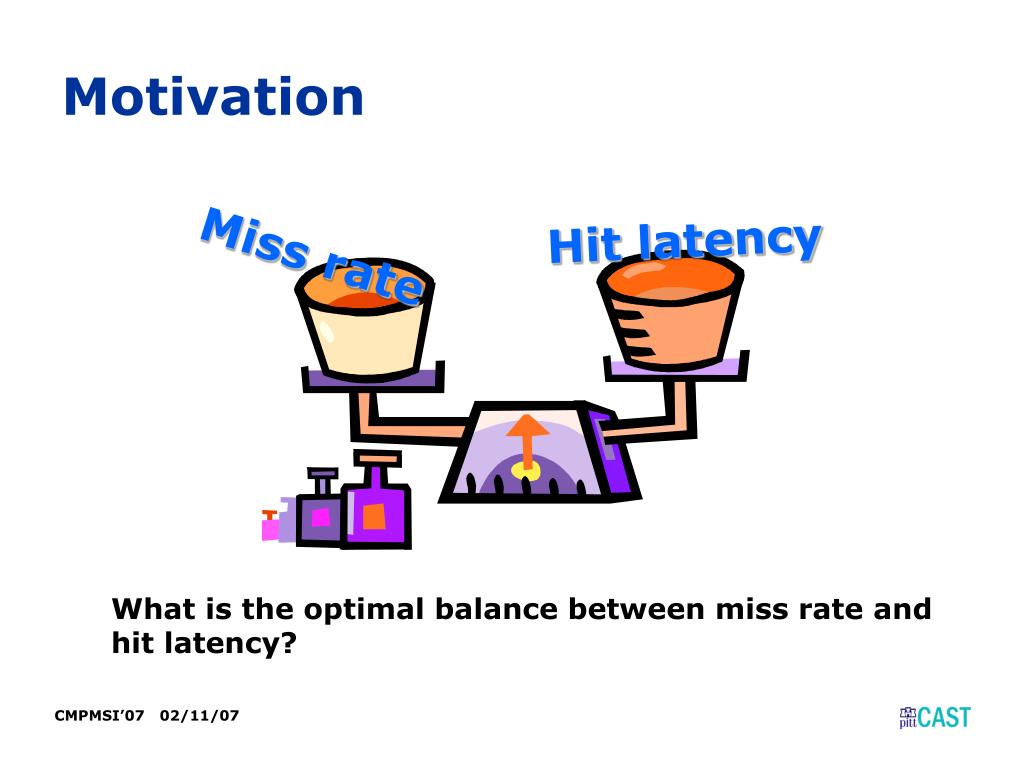 Motivation

Miss rate

Hit latency

What is the optimal balance between miss rate and hit latency?

CMPMSI'07 02/11/07

pitt CAST